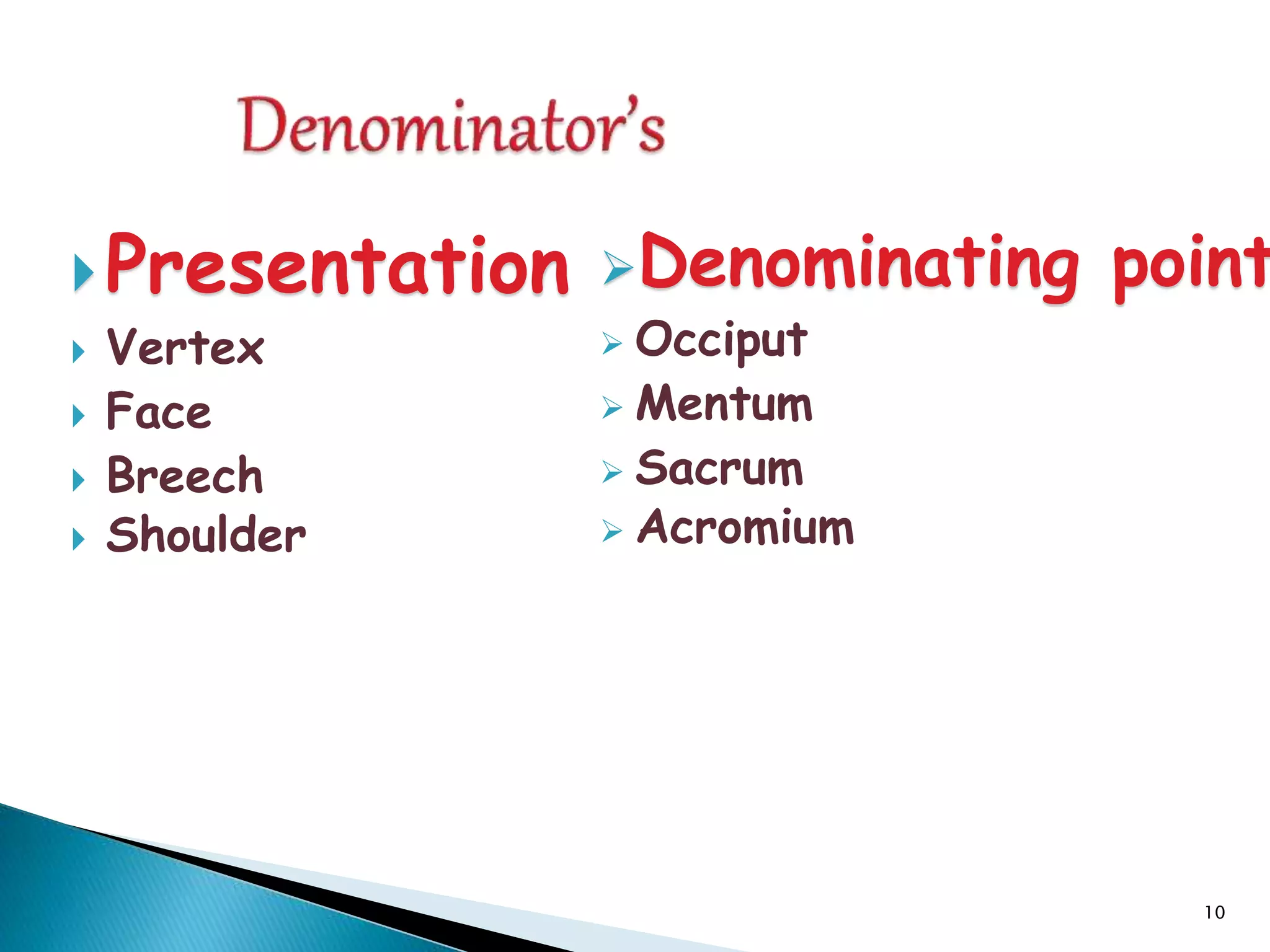 Denominator's

Presentation
Vertex
Face
Breech
Shoulder

Denominating point
Occiput
Mentum
Sacrum
Acromium

10